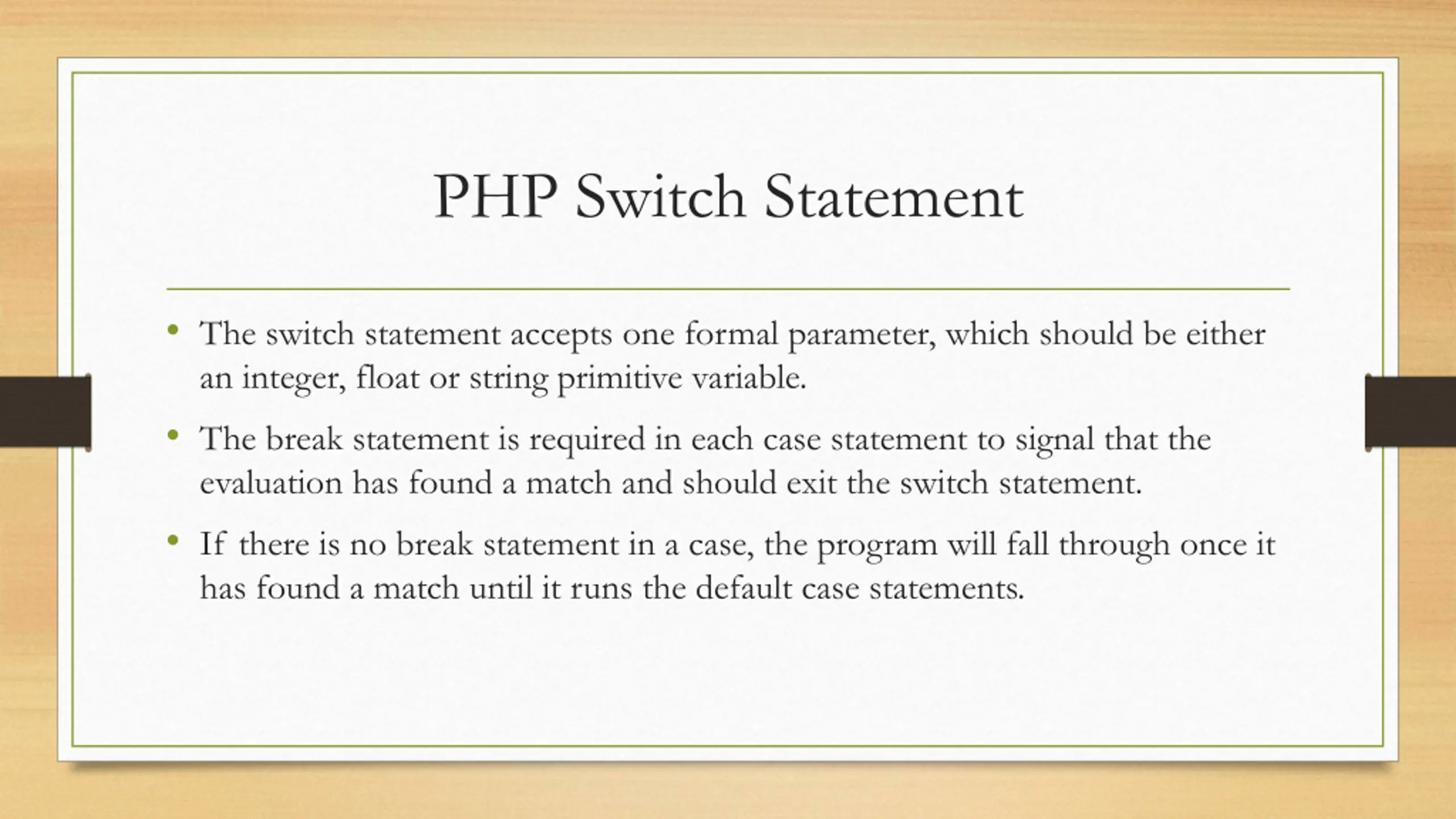 PHP Switch Statement

• The switch statement accepts one formal parameter, which should be either an integer, float or string primitive variable.

• The break statement is required in each case statement to signal that the evaluation has found a match and should exit the switch statement.

• If there is no break statement in a case, the program will fall through once it has found a match until it runs the default case statements.